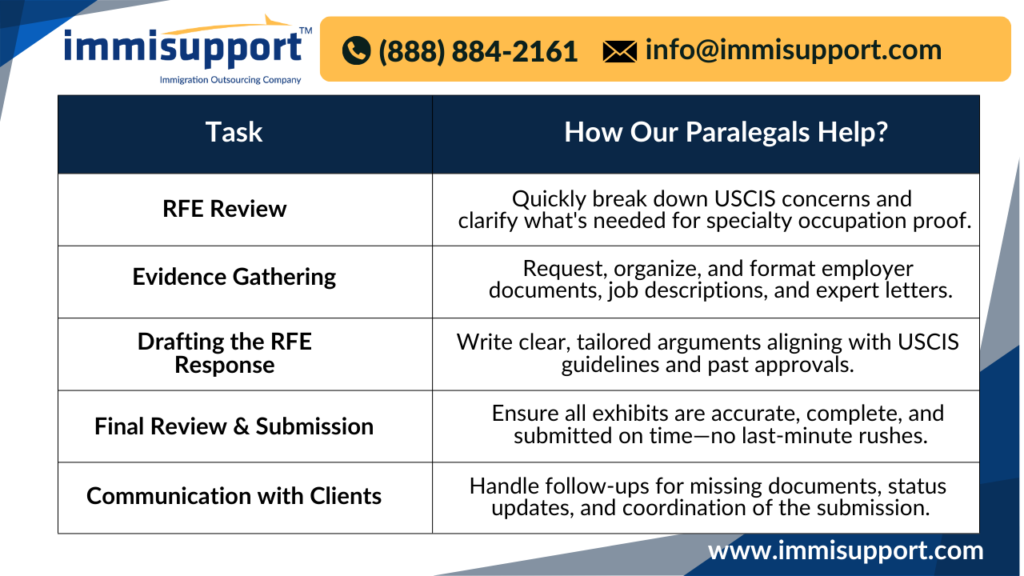 immisupport™
Immigration Outsourcing Company

(888) 884-2161 info@immisupport.com

| Task | How Our Paralegals Help? |
|---|---|
| RFE Review | Quickly break down USCIS concerns and clarify what's needed for specialty occupation proof. |
| Evidence Gathering | Request, organize, and format employer documents, job descriptions, and expert letters. |
| Drafting the RFE Response | Write clear, tailored arguments aligning with USCIS guidelines and past approvals. |
| Final Review & Submission | Ensure all exhibits are accurate, complete, and submitted on time—no last-minute rushes. |
| Communication with Clients | Handle follow-ups for missing documents, status updates, and coordination of the submission. |

www.immisupport.com